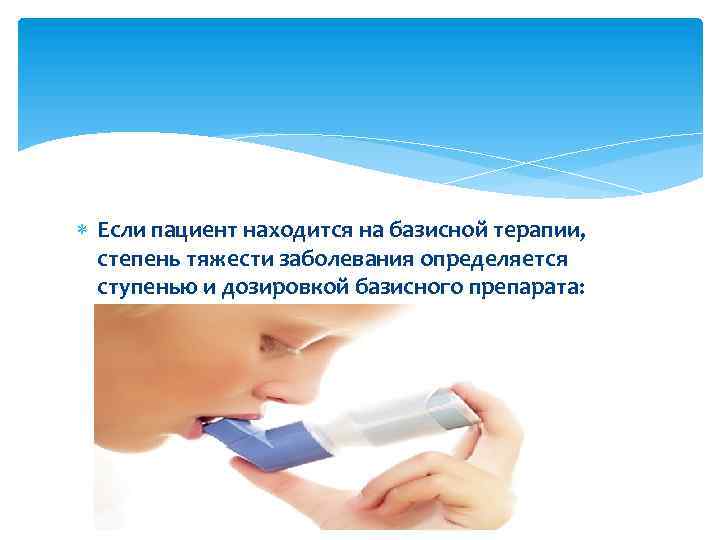 Если пациент находится на базисной терапии, степень тяжести заболевания определяется ступенью и дозировкой базисного препарата: